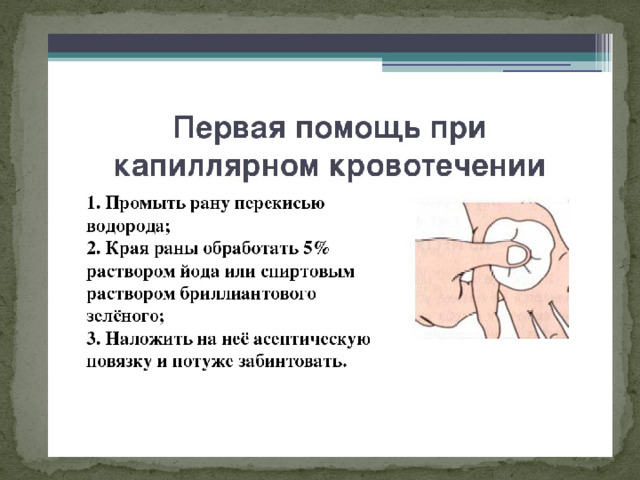 Первая помощь при капиллярном кровотечении

1. Промыть рану перекисью водорода;
2. Края раны обработать 5% раствором йода или спиртовым раствором бриллиантового зелёного;
3. Наложить на неё асептическую повязку и потуже забинтовать.